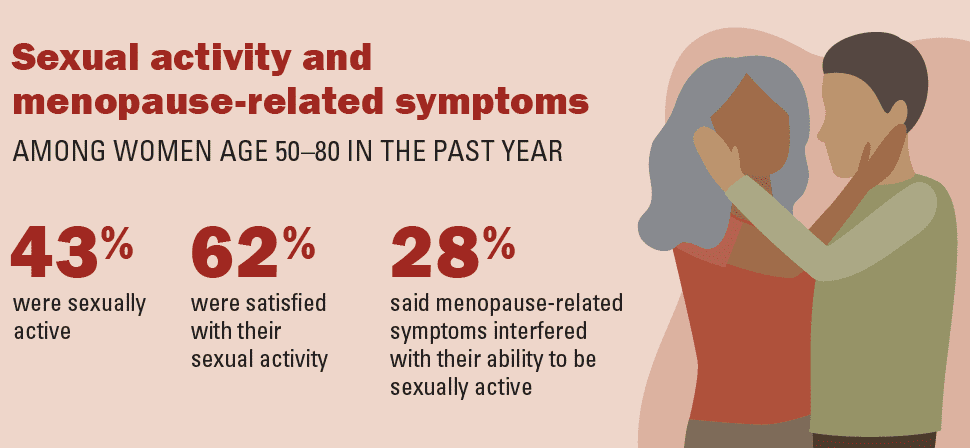 Sexual activity and menopause-related symptoms
AMONG WOMEN AGE 50–80 IN THE PAST YEAR

43%
were sexually active

62%
were satisfied with their sexual activity

28%
said menopause-related symptoms interfered with their ability to be sexually active